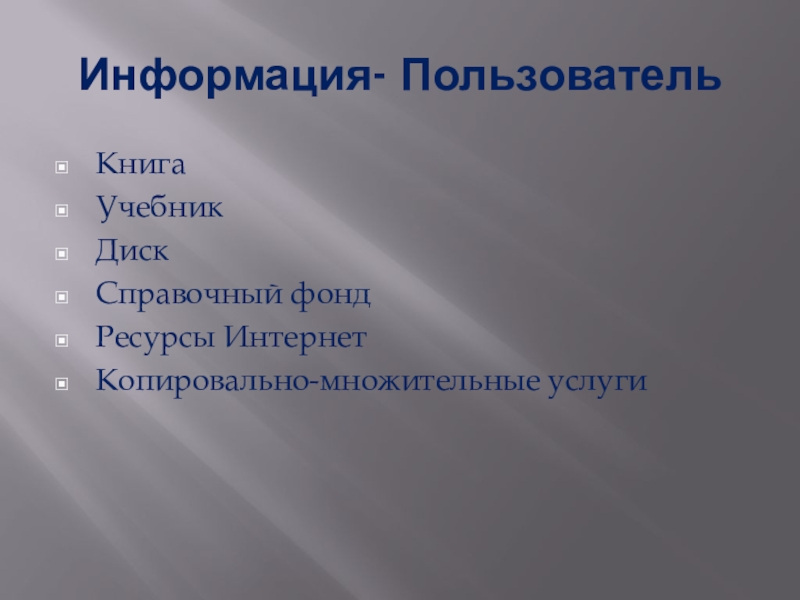 Информация- Пользователь

Книга
Учебник
Диск
Справочный фонд
Ресурсы Интернет
Копировально-множительные услуги